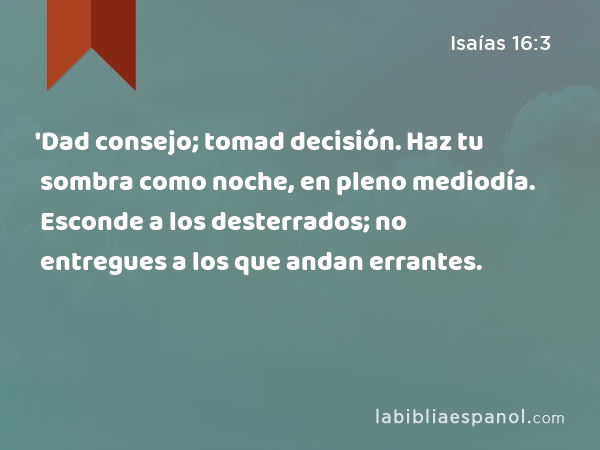 Isaías 16:3

'Dad consejo; tomad decisión. Haz tu sombra como noche, en pleno mediodía. Esconde a los desterrados; no entregues a los que andan errantes.

labibliaespanol.com